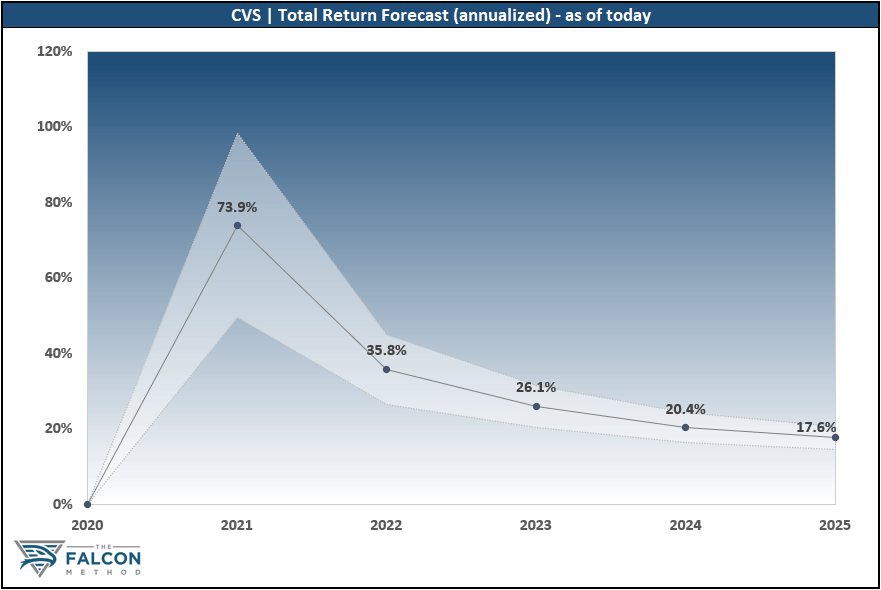 CVS | Total Return Forecast (annualized) - as of today

120%
100%
80%
60%
40%
20%
0%

73.9%
35.8%
26.1%
20.4%
17.6%

2020
2021
2022
2023
2024
2025

THE FALCON METHOD